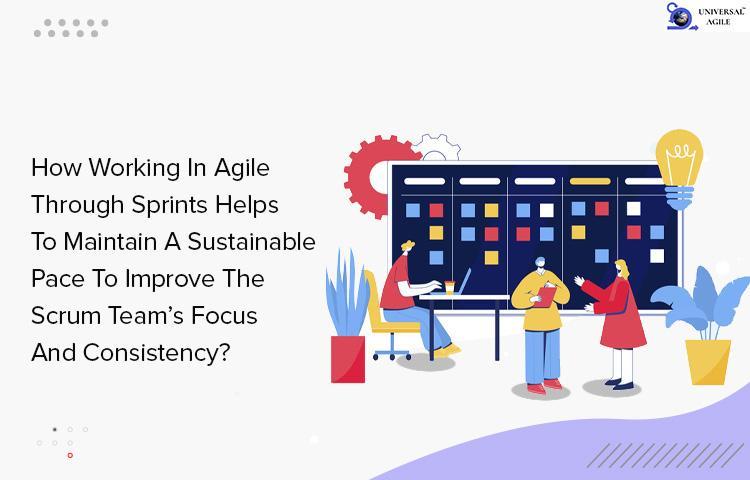 UNIVERSAL™ AGILE

How Working In Agile Through Sprints Helps To Maintain A Sustainable Pace To Improve The Scrum Team's Focus And Consistency?